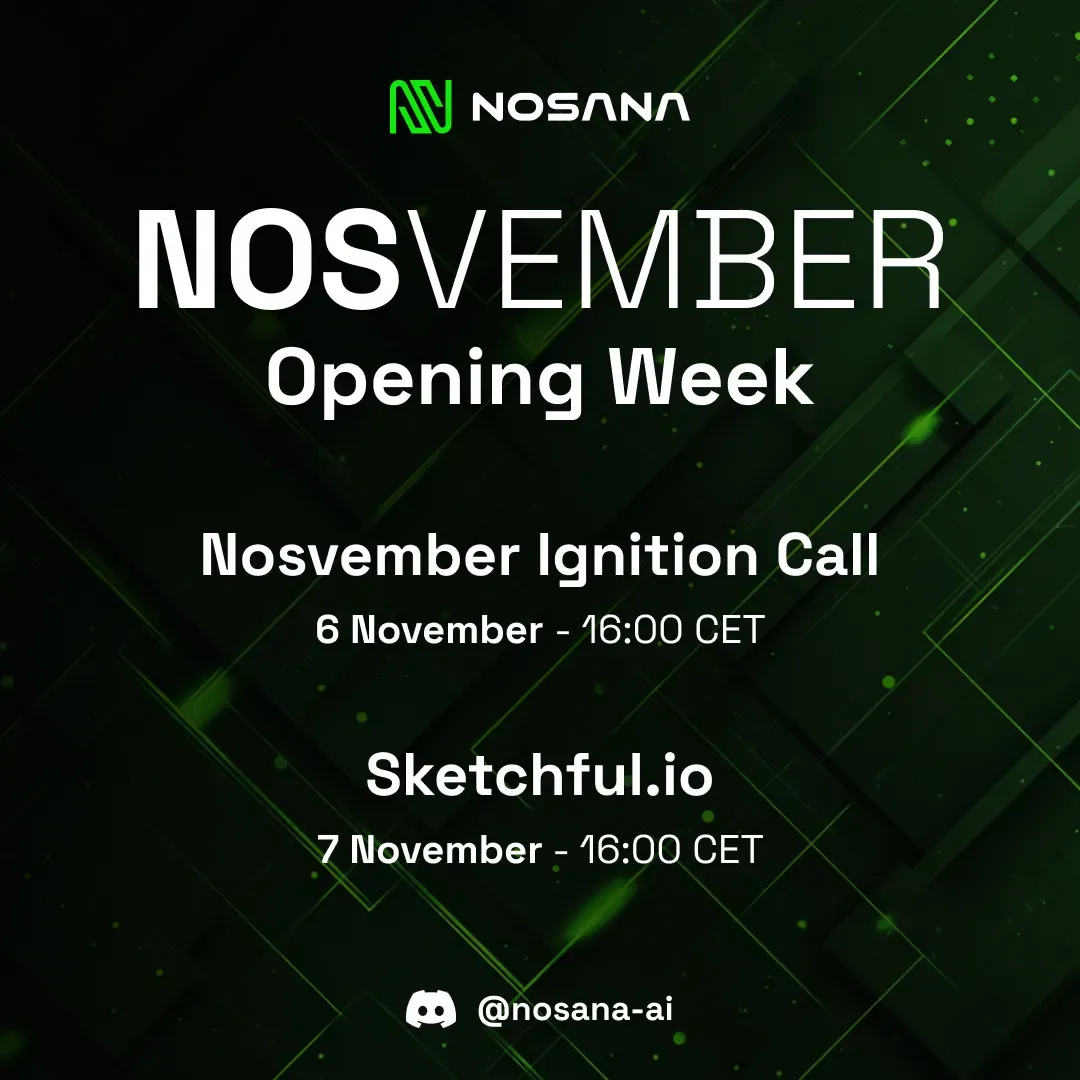 NOSANA

NOSVEMBER
Opening Week

Nosvember Ignition Call
6 November - 16:00 CET

Sketchful.io
7 November - 16:00 CET

@nosana-ai